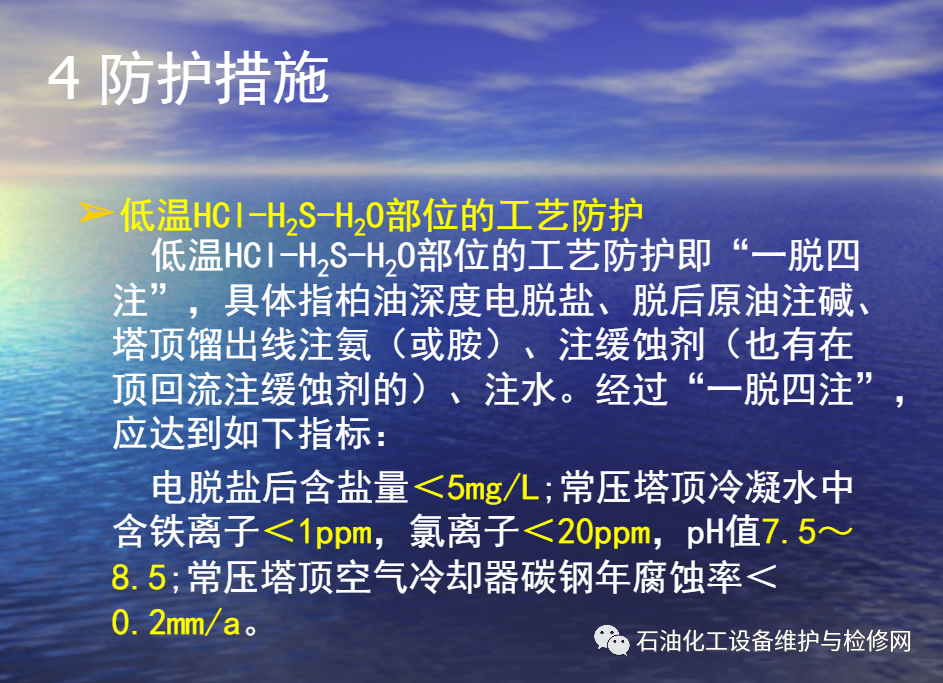 4 防护措施

➢低温$HCl-H_2S-H_2O$部位的工艺防护

低温$HCl-H_2S-H_2O$部位的工艺防护即“一脱四注”，具体指柏油深度电脱盐、脱后原油注碱、塔顶馏出线注氨（或胺）、注缓蚀剂（也有在顶回流注缓蚀剂的）、注水。经过“一脱四注”，应达到如下指标：

电脱盐后含盐量＜5mg/L;常压塔顶冷凝水中含铁离子＜1ppm，氯离子＜20ppm，pH值7.5～8.5;常压塔顶空气冷却器碳钢年腐蚀率＜0.2mm/a。

石油化工设备维护与检修网